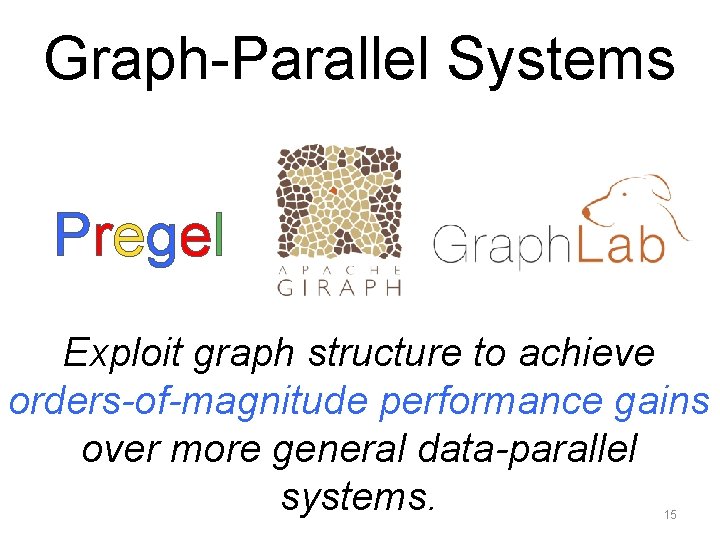 Graph-Parallel Systems

Pregel

APACHE GIRAPH

GraphLab

Exploit graph structure to achieve orders-of-magnitude performance gains over more general data-parallel systems.

15